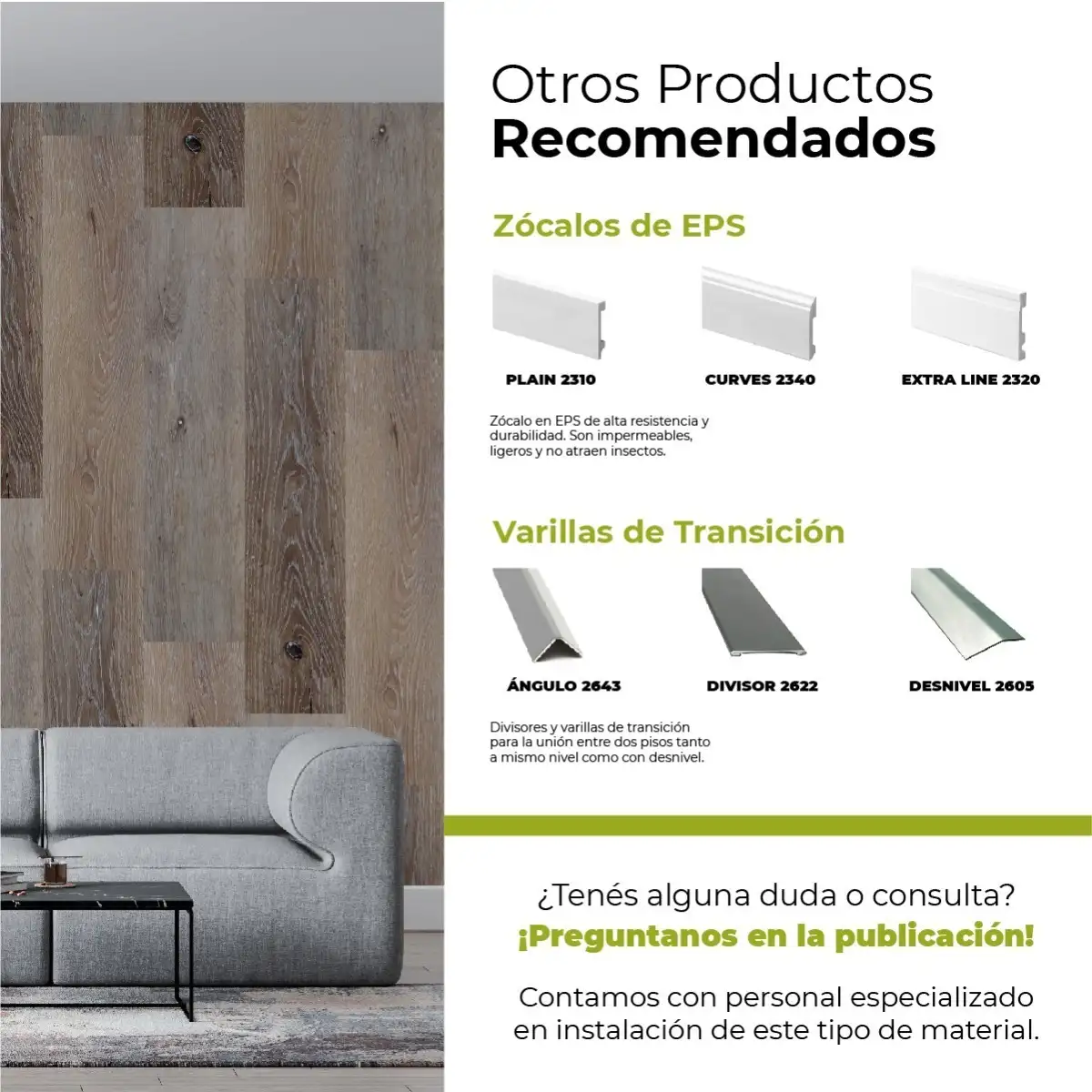 Otros Productos
Recomendados

Zócalos de EPS

PLAIN 2310

CURVES 2340

EXTRA LINE 2320

Zócalo en EPS de alta resistencia y durabilidad. Son impermeables, ligeros y no atraen insectos.

Varillas de Transición

ÁNGULO 2643

DIVISOR 2622

DESNIVEL 2605

Divisores y varillas de transición para la unión entre dos pisos tanto a mismo nivel como con desnivel.

¿Tenés alguna duda o consulta?
¡Preguntanos en la publicación!

Contamos con personal especializado en instalación de este tipo de material.